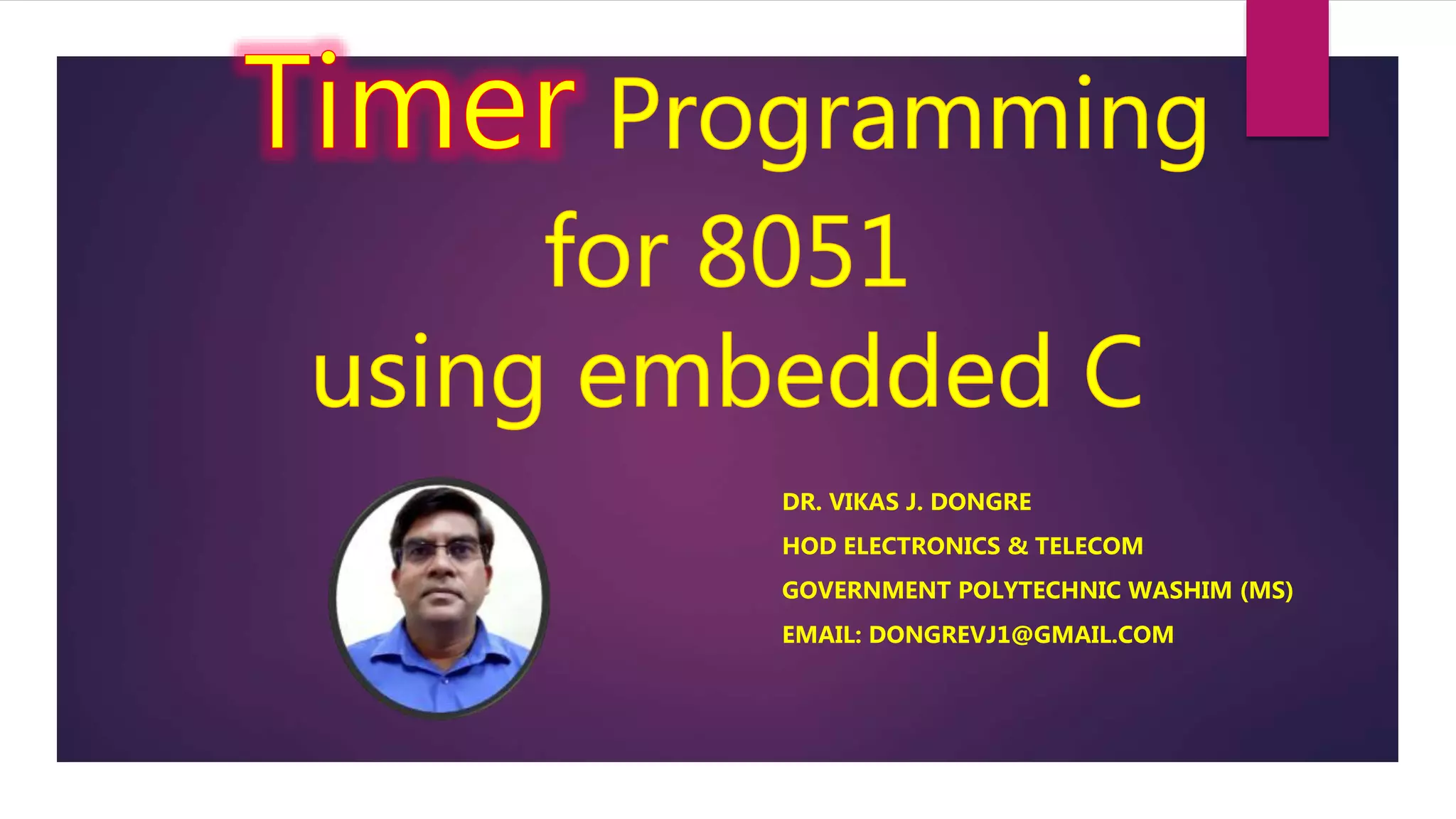 Timer Programming for 8051 using embedded C

DR. VIKAS J. DONGRE
HOD ELECTRONICS & TELECOM
GOVERNMENT POLYTECHNIC WASHIM (MS)
EMAIL: DONGREVJ1@GMAIL.COM